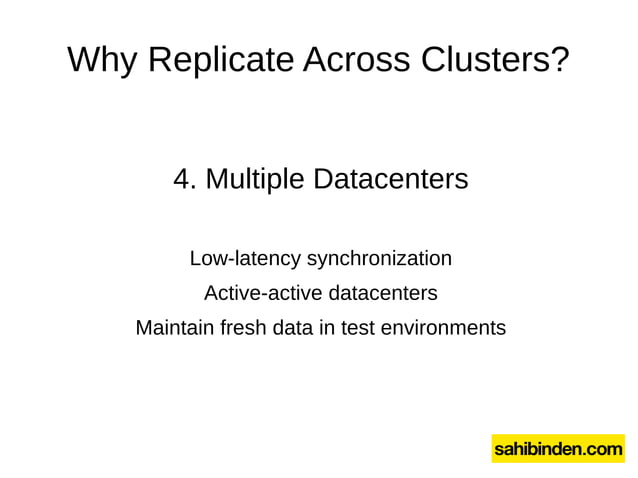 Why Replicate Across Clusters?

4. Multiple Datacenters

Low-latency synchronization

Active-active datacenters

Maintain fresh data in test environments

sahibinden.com